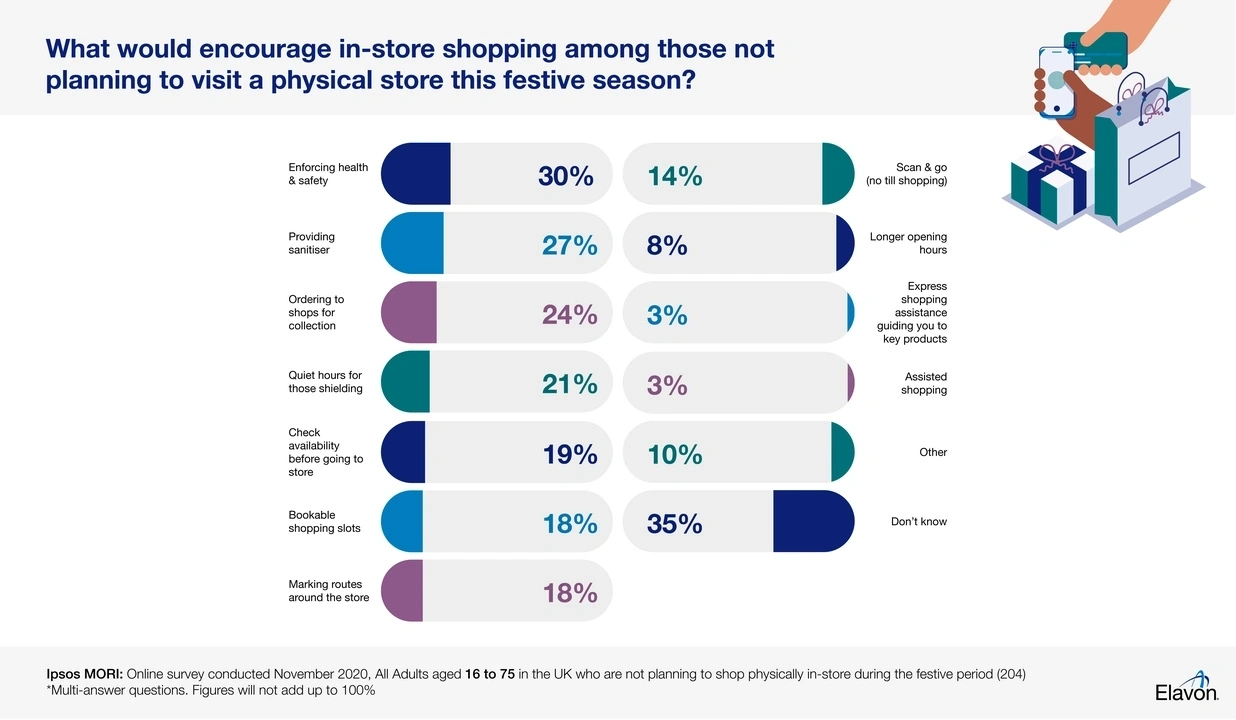 What would encourage in-store shopping among those not planning to visit a physical store this festive season?

Enforcing health & safety 30%

Providing sanitiser 27%

Ordering to shops for collection 24%

Quiet hours for those shielding 21%

Check availability before going to store 19%

Bookable shopping slots 18%

Marking routes around the store 18%

14% Scan & go (no till shopping)

8% Longer opening hours

3% Express shopping assistance guiding you to key products

3% Assisted shopping

10% Other

35% Don't know

Ipsos MORI: Online survey conducted November 2020, All Adults aged 16 to 75 in the UK who are not planning to shop physically in-store during the festive period (204)
*Multi-answer questions. Figures will not add up to 100%

Elavon